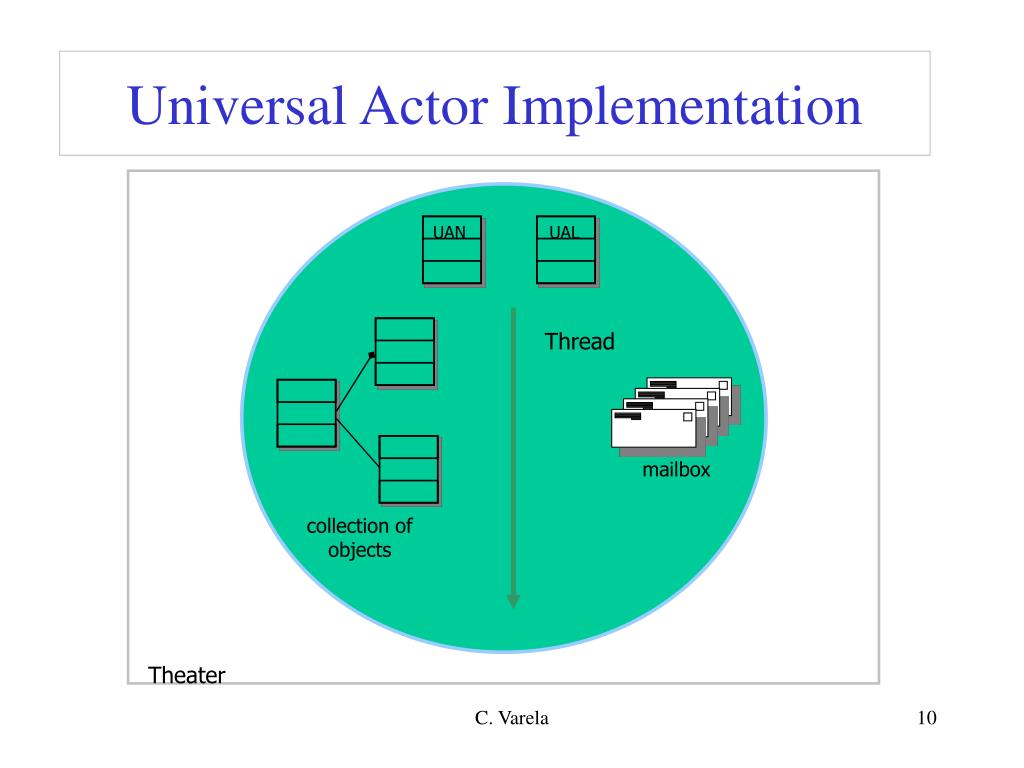 Universal Actor Implementation

UAN

UAL

Thread

mailbox

collection of objects

Theater

C. Varela

10